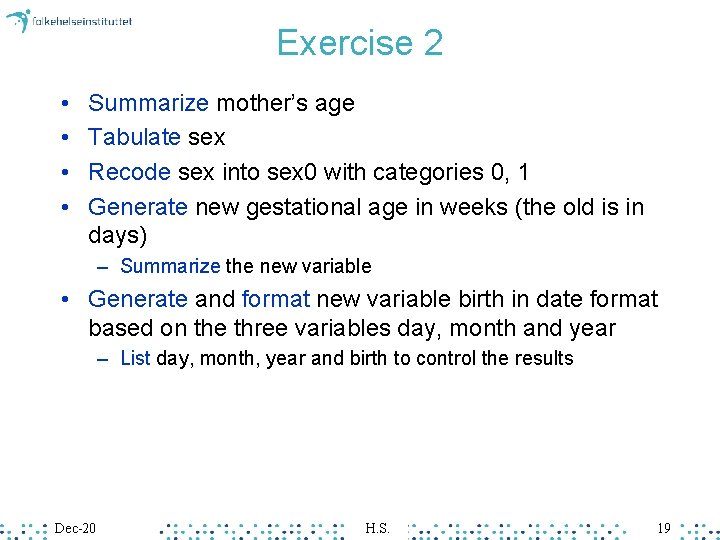 folkehelseinstituttet

Exercise 2

• Summarize mother's age
• Tabulate sex
• Recode sex into sex0 with categories 0, 1
• Generate new gestational age in weeks (the old is in days)
- Summarize the new variable
• Generate and format new variable birth in date format based on the three variables day, month and year
- List day, month, year and birth to control the results

Dec-20 H.S. 19